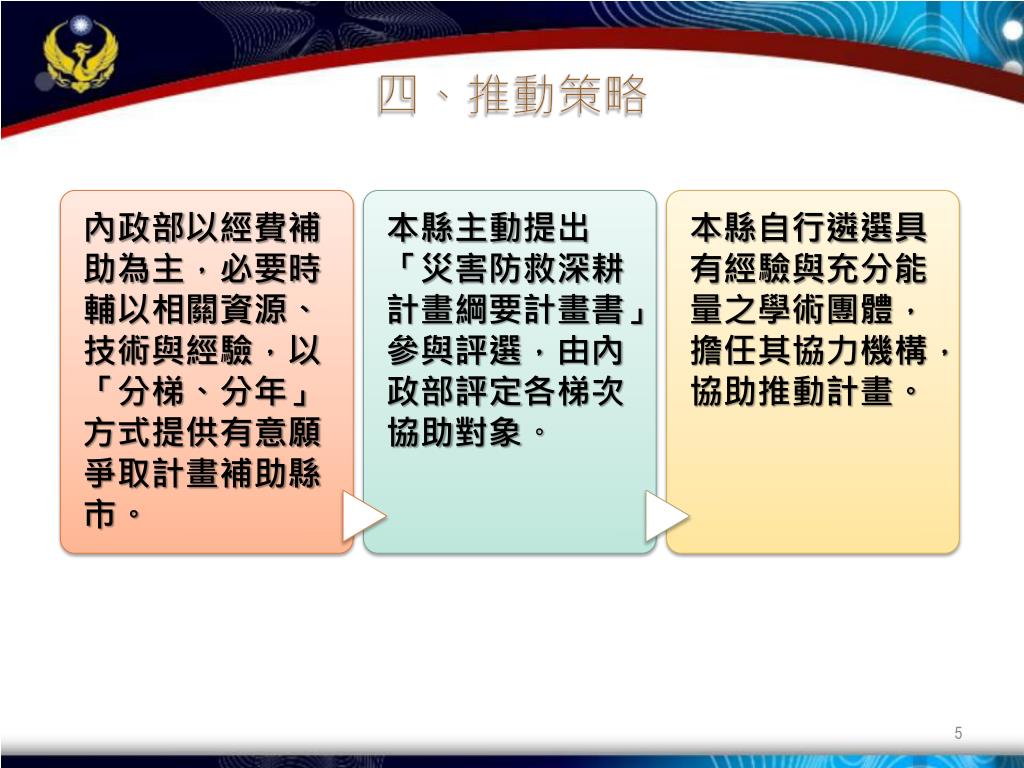 四、推動策略

內政部以經費補助為主，必要時輔以相關資源、技術與經驗，以「分梯、分年」方式提供有意願爭取計畫補助縣市。

本縣主動提出「災害防救深耕計畫綱要計畫書」參與評選，由內政部評定各梯次協助對象。

本縣自行遴選具有經驗與充分能量之學術團體，擔任其協力機構，協助推動計畫。

5